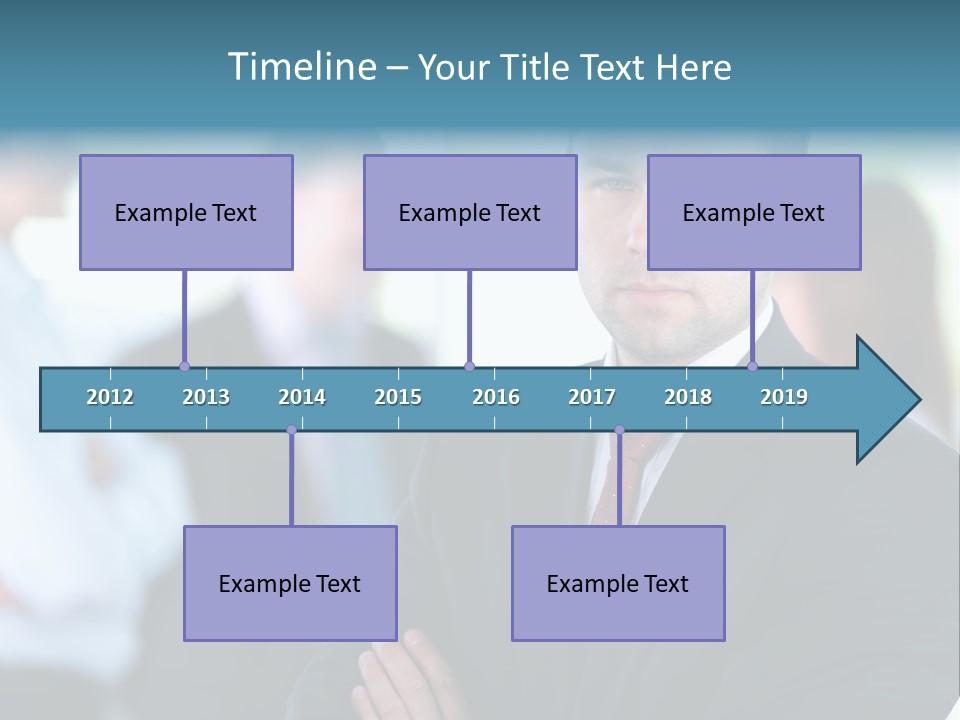 Timeline – Your Title Text Here

Example Text

Example Text

Example Text

2012 2013 2014 2015 2016 2017 2018 2019

Example Text

Example Text